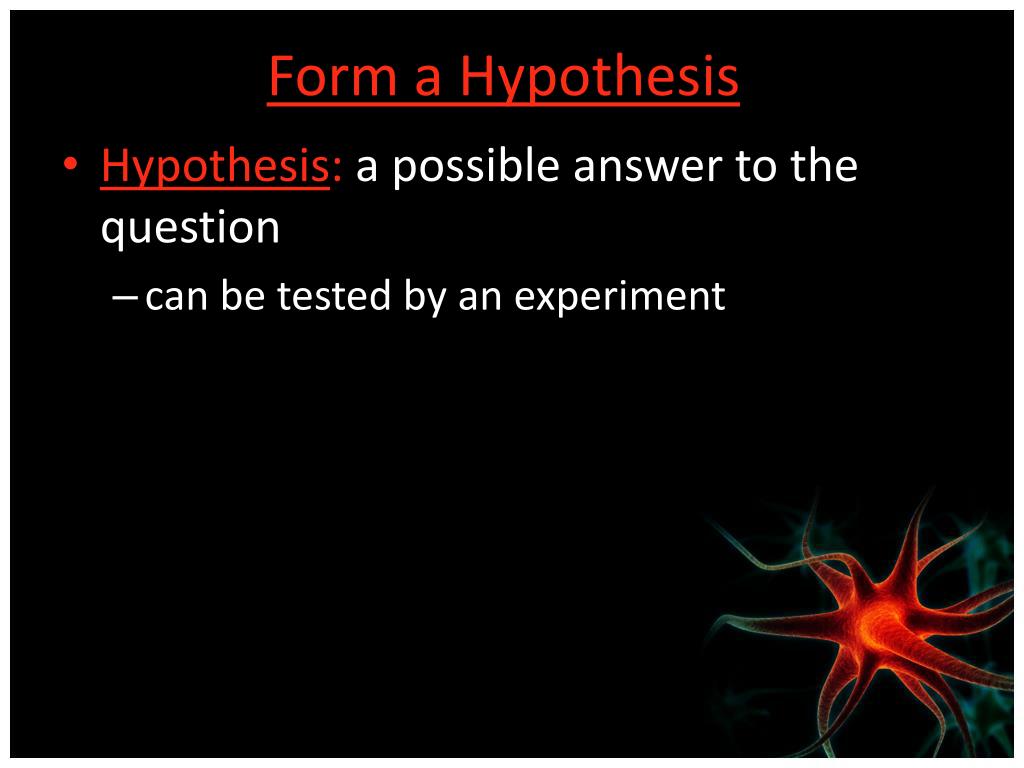 Form a Hypothesis

• Hypothesis: a possible answer to the question

– can be tested by an experiment